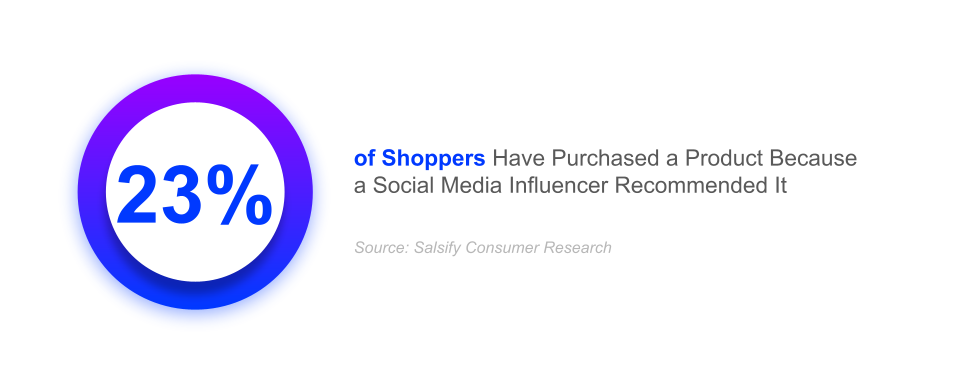 23%

of Shoppers Have Purchased a Product Because a Social Media Influencer Recommended It

Source: Salsify Consumer Research